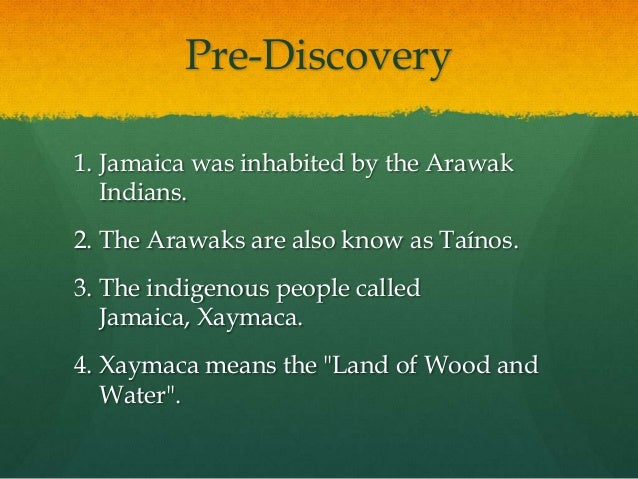 Pre-Discovery

1. Jamaica was inhabited by the Arawak Indians.

2. The Arawaks are also know as Taínos.

3. The indigenous people called Jamaica, Xaymaca.

4. Xaymaca means the "Land of Wood and Water".